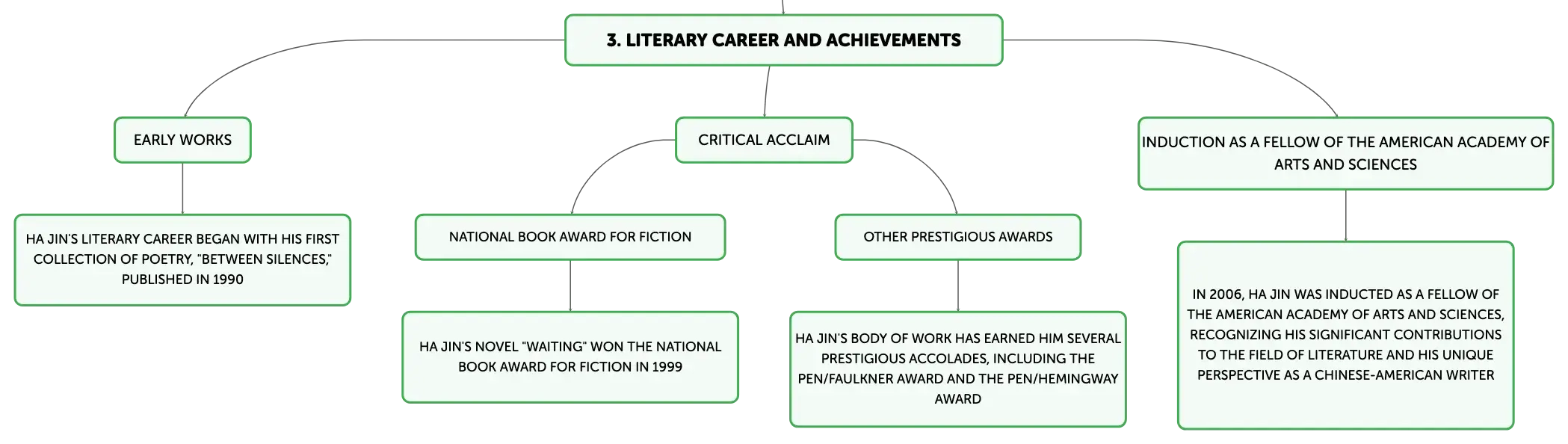 3. LITERARY CAREER AND ACHIEVEMENTS

EARLY WORKS

HA JIN'S LITERARY CAREER BEGAN WITH HIS FIRST COLLECTION OF POETRY, "BETWEEN SILENCES," PUBLISHED IN 1990

CRITICAL ACCLAIM

NATIONAL BOOK AWARD FOR FICTION

HA JIN'S NOVEL "WAITING" WON THE NATIONAL BOOK AWARD FOR FICTION IN 1999

OTHER PRESTIGIOUS AWARDS

HA JIN'S BODY OF WORK HAS EARNED HIM SEVERAL PRESTIGIOUS ACCOLADES, INCLUDING THE PEN/FAULKNER AWARD AND THE PEN/HEMINGWAY AWARD

INDUCTION AS A FELLOW OF THE AMERICAN ACADEMY OF ARTS AND SCIENCES

IN 2006, HA JIN WAS INDUCTED AS A FELLOW OF THE AMERICAN ACADEMY OF ARTS AND SCIENCES, RECOGNIZING HIS SIGNIFICANT CONTRIBUTIONS TO THE FIELD OF LITERATURE AND HIS UNIQUE PERSPECTIVE AS A CHINESE-AMERICAN WRITER